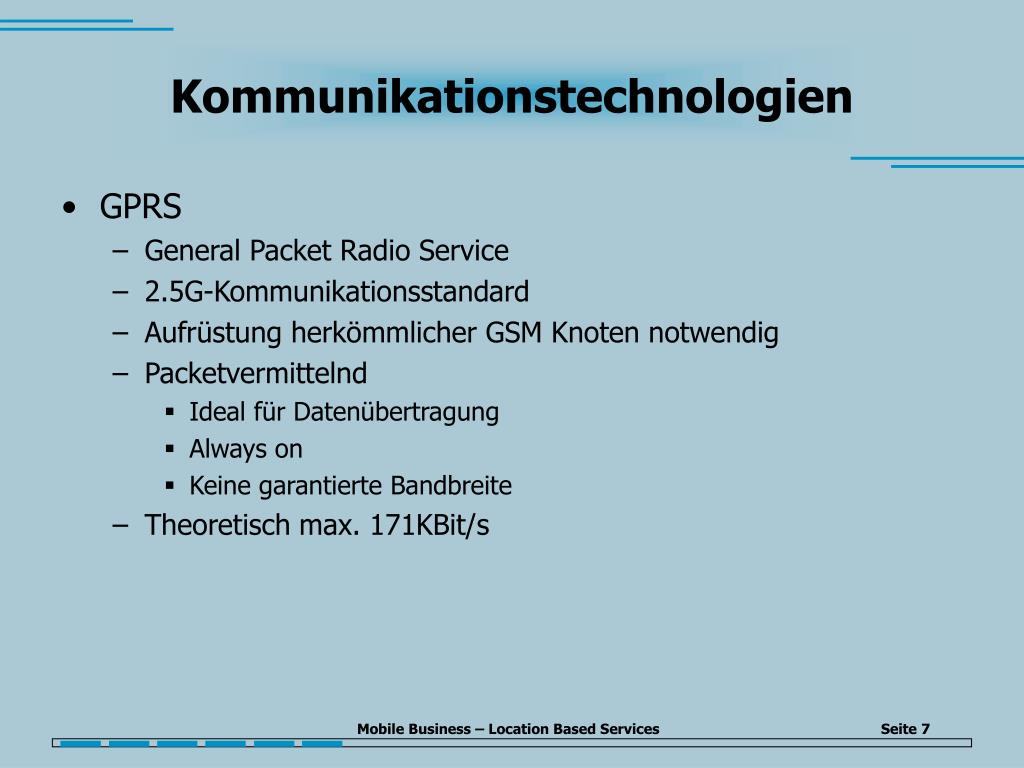 Kommunikationstechnologien

• GPRS
– General Packet Radio Service
– 2.5G-Kommunikationsstandard
– Aufrüstung herkömmlicher GSM Knoten notwendig
– Packetvermittelnd
▪ Ideal für Datenübertragung
▪ Always on
▪ Keine garantierte Bandbreite
– Theoretisch max. 171KBit/s

Mobile Business – Location Based Services

Seite 7